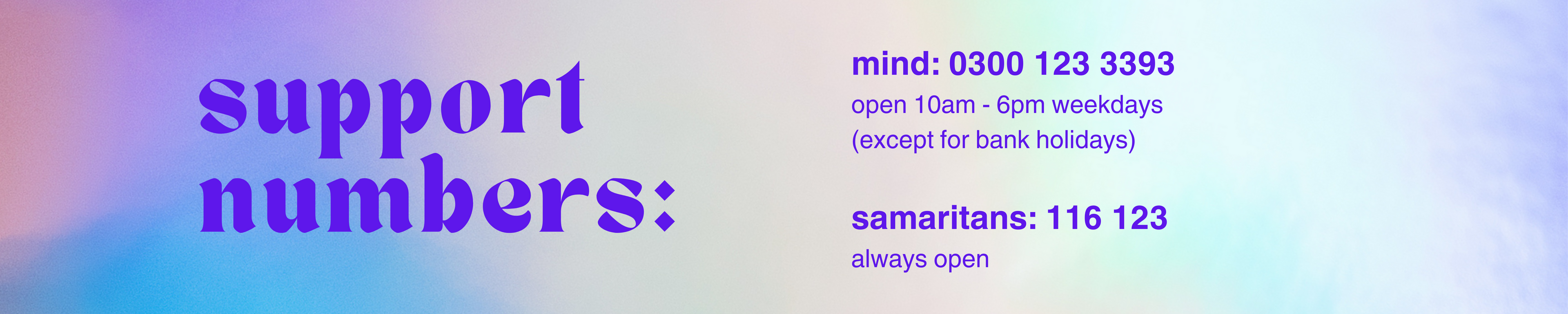 support numbers:

mind: 0300 123 3393
open 10am - 6pm weekdays
(except for bank holidays)

samaritans: 116 123
always open